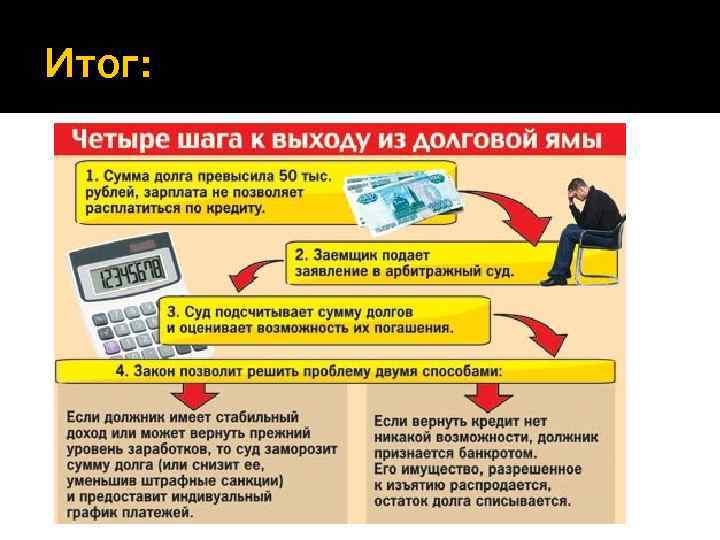 Итог:

Четыре шага к выходу из долговой ямы

1. Сумма долга превысила 50 тыс. рублей, зарплата не позволяет расплатиться по кредиту.

12345678

2. Заемщик подает заявление в арбитражный суд.

3. Суд подсчитывает сумму долгов и оценивает возможность их погашения.

4. Закон позволит решить проблему двумя способами:

Если должник имеет стабильный доход или может вернуть прежний уровень заработков, то суд заморозит сумму долга (или снизит ее, уменьшив штрафные санкции) и предоставит индивуальный график платежей.

Если вернуть кредит нет никакой возможности, должник признается банкротом. Его имущество, разрешенное к изъятию распродается, остаток долга списывается.